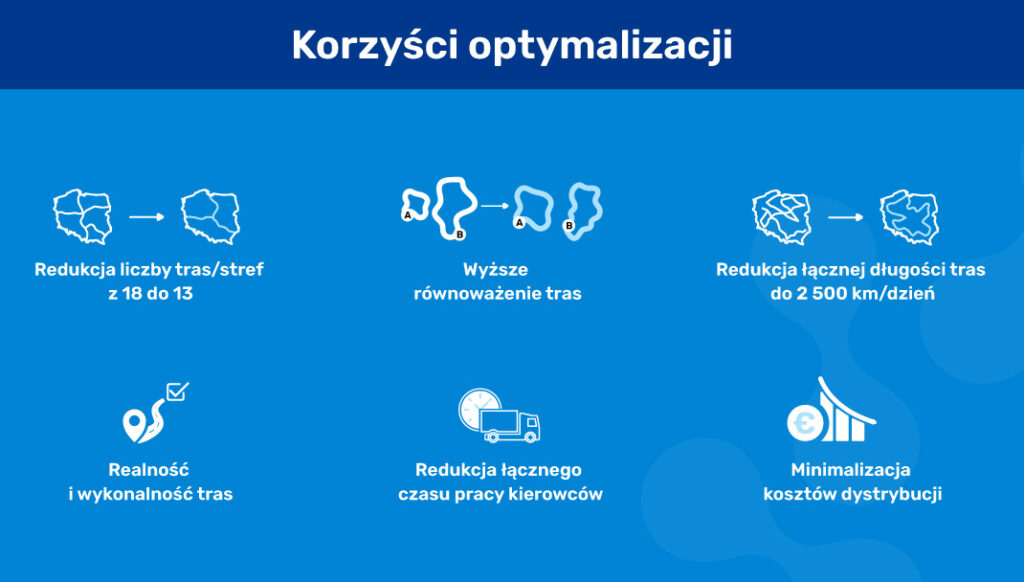 Korzyści optymalizacji

Redukcja liczby tras/stref z 18 do 13

A B A B

Wyższe równoważenie tras

Redukcja łącznej długości tras do 2 500 km/dzień

Realność i wykonalność tras

Redukcja łącznego czasu pracy kierowców

€

Minimalizacja kosztów dystrybucji